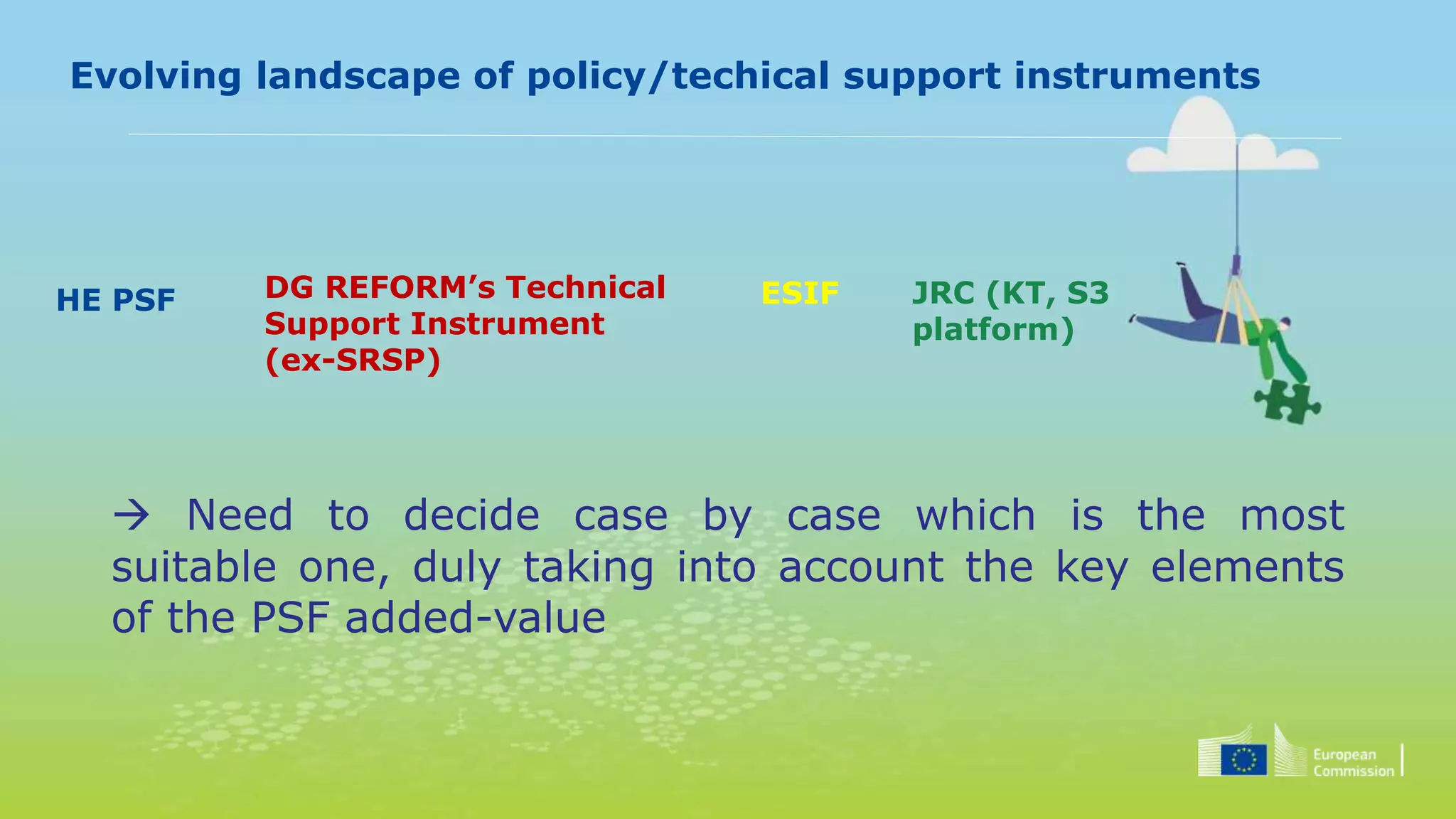 Evolving landscape of policy/techical support instruments

HE PSF

DG REFORM's Technical Support Instrument (ex-SRSP)

ESIF

JRC (KT, S3 platform)

→ Need to decide case by case which is the most suitable one, duly taking into account the key elements of the PSF added-value

European Commission